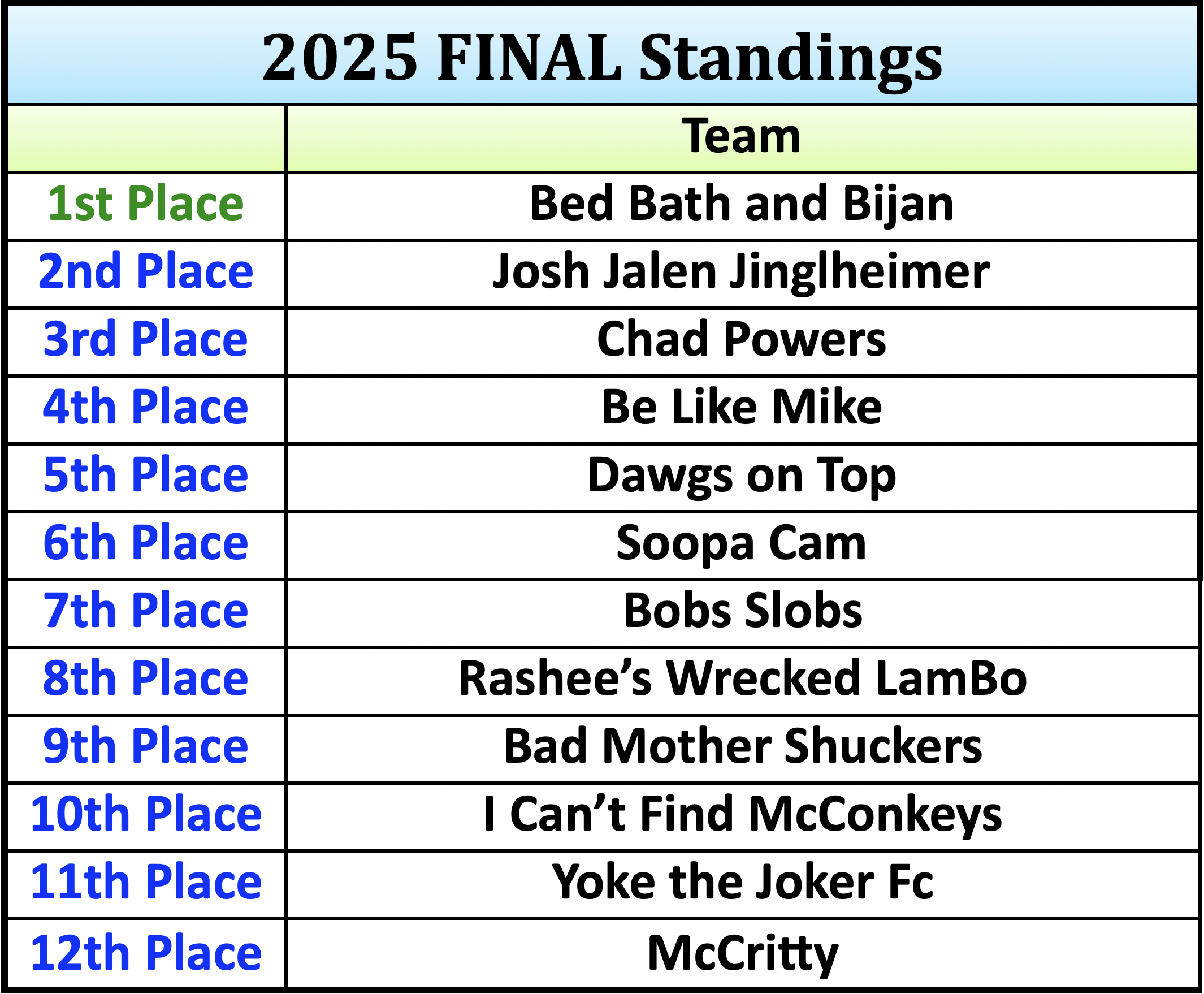 2025 FINAL Standings

| | Team |
|---|---|
| 1st Place | Bed Bath and Bijan |
| 2nd Place | Josh Jalen Jinglheimer |
| 3rd Place | Chad Powers |
| 4th Place | Be Like Mike |
| 5th Place | Dawgs on Top |
| 6th Place | Soopa Cam |
| 7th Place | Bobs Slobs |
| 8th Place | Rashee’s Wrecked LamBo |
| 9th Place | Bad Mother Shuckers |
| 10th Place | I Can’t Find McConkeys |
| 11th Place | Yoke the Joker Fc |
| 12th Place | McCritty |